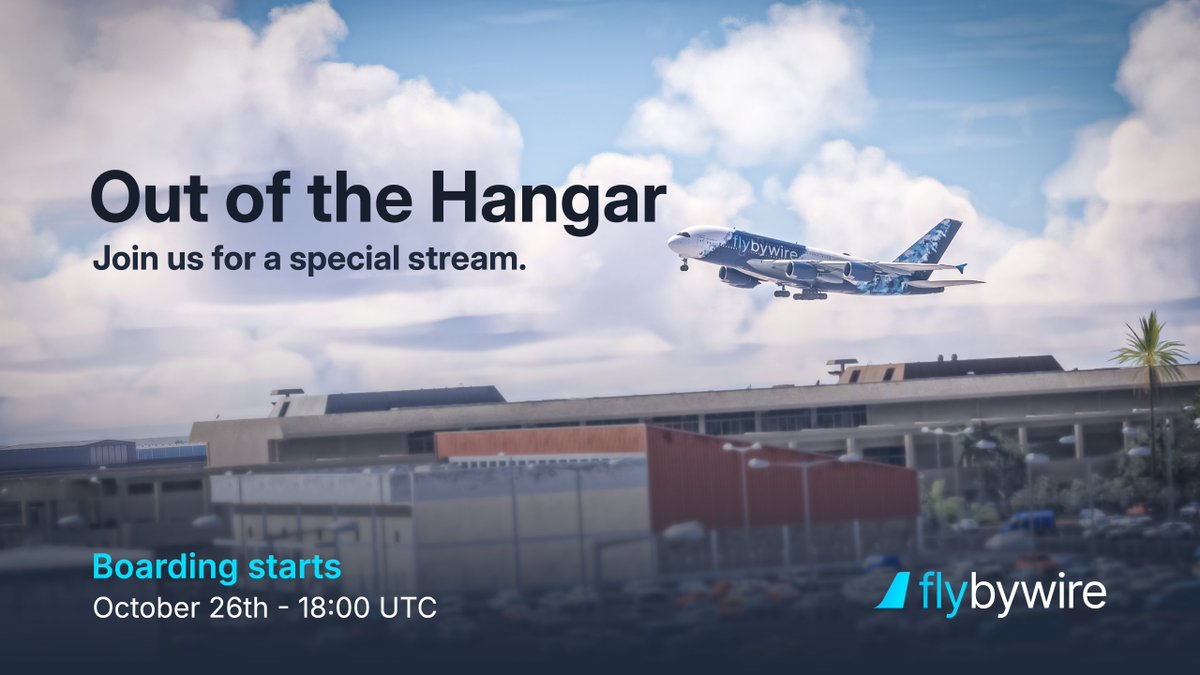 Out of the Hangar
Join us for a special stream.

flybywire

Boarding starts
October 26th - 18:00 UTC

flybywire